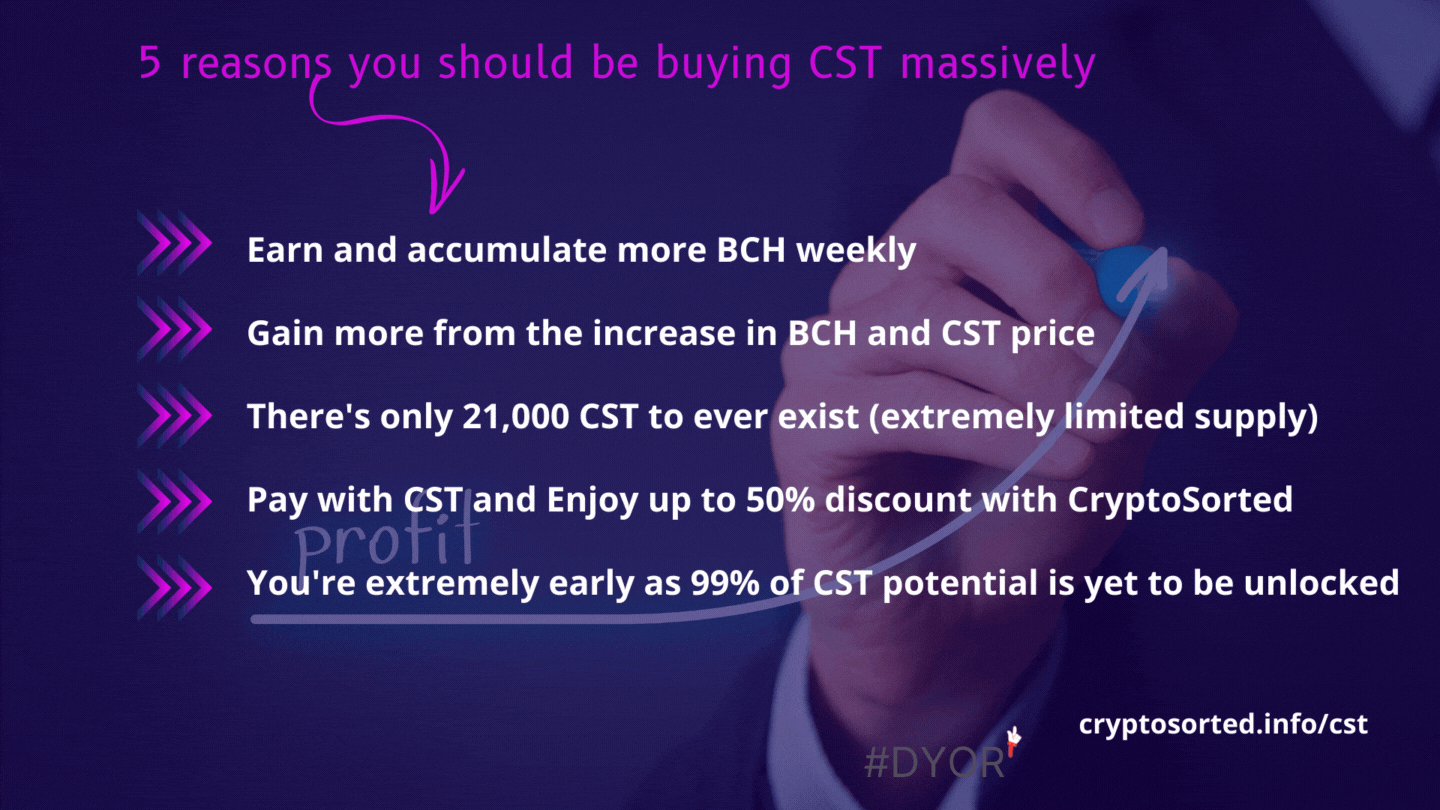 5 reasons you should be buying CST massively

Earn and accumulate more BCH weekly

Gain more from the increase in BCH and CST price

There's only 21,000 CST to ever exist (extremely limited supply)

Pay with CST and Enjoy up to 50% discount with CryptoSorted

profit

You're extremely early as 99% of CST potential is yet to be unlocked

cryptosorted.info/cst

#DYOR